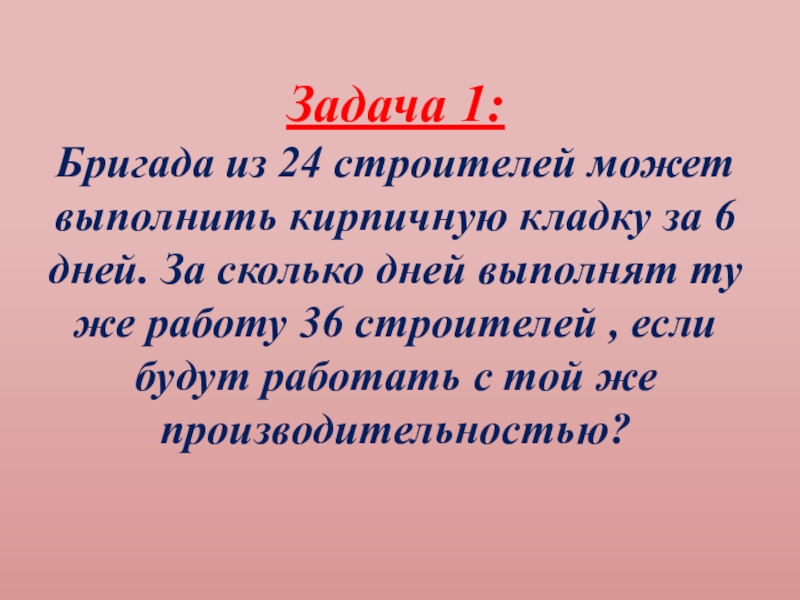 Задача 1:
Бригада из 24 строителей может выполнить кирпичную кладку за 6 дней. За сколько дней выполнят ту же работу 36 строителей , если будут работать с той же производительностью?